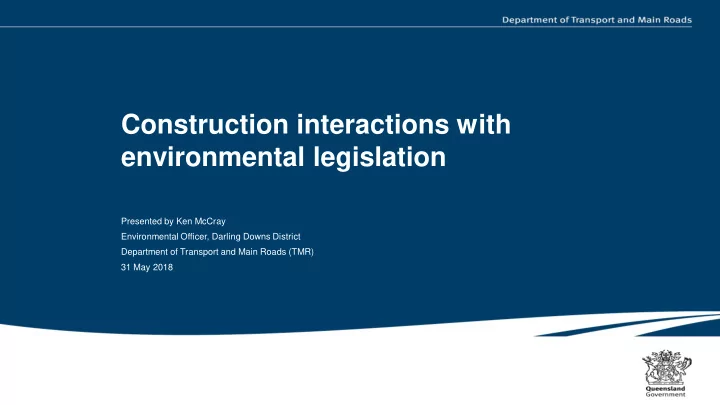 Department of Transport and Main Roads

Construction interactions with environmental legislation

Presented by Ken McCray
Environmental Officer, Darling Downs District
Department of Transport and Main Roads (TMR)
31 May 2018

Queensland Government